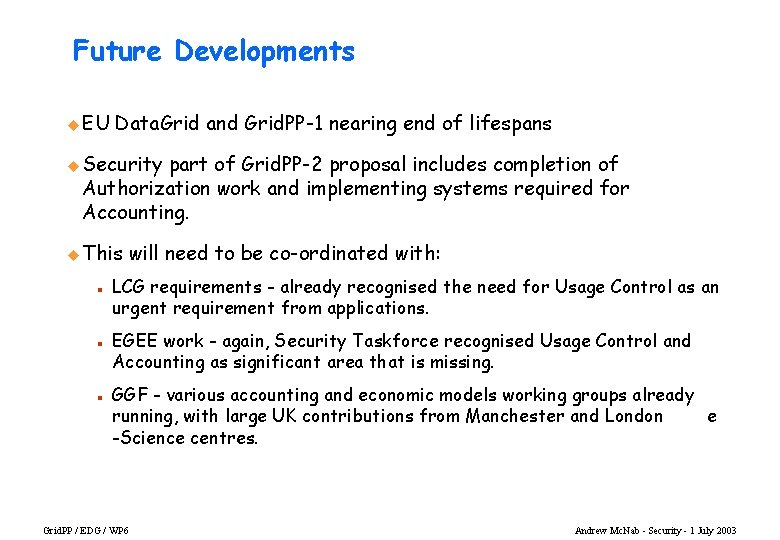 Future Developments

EU DataGrid and GridPP-1 nearing end of lifespans

Security part of GridPP-2 proposal includes completion of Authorization work and implementing systems required for Accounting.

This will need to be co-ordinated with:

LCG requirements - already recognised the need for Usage Control as an urgent requirement from applications.

EGEE work - again, Security Taskforce recognised Usage Control and Accounting as significant area that is missing.

GGF - various accounting and economic models working groups already running, with large UK contributions from Manchester and London e -Science centres.

GridPP / EDG / WP6

Andrew McNab - Security - 1 July 2003